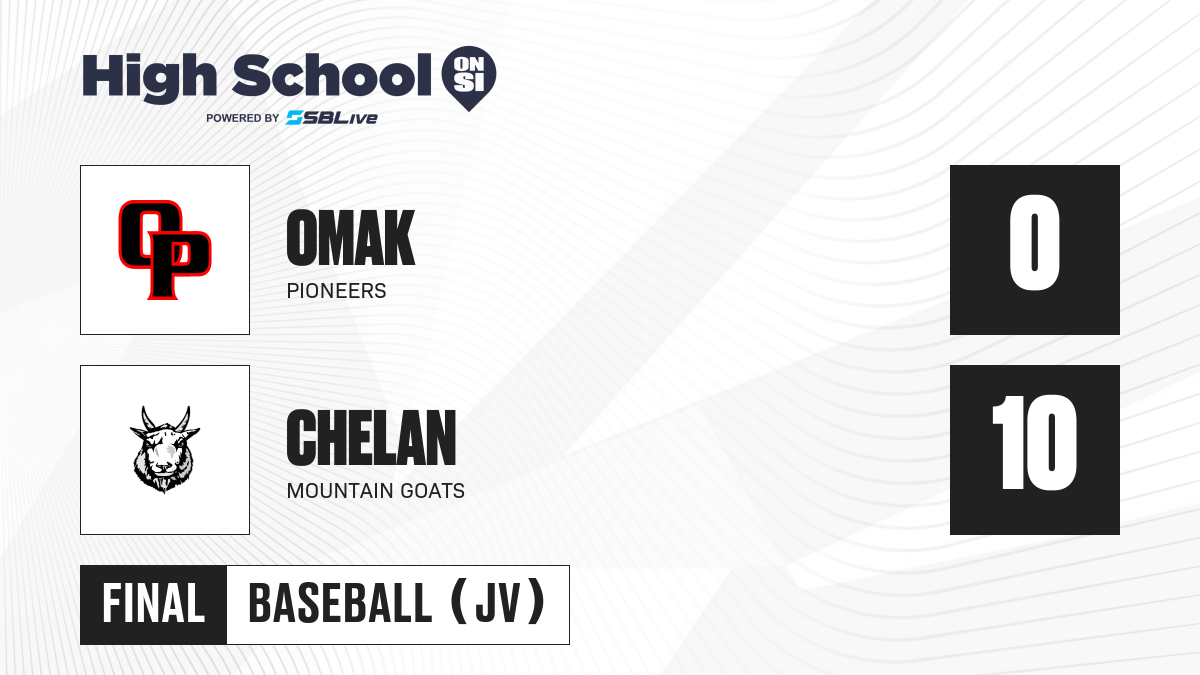 High School ON SI
POWERED BY SBLive

OP

OMAK
PIONEERS

0

CHELAN
MOUNTAIN GOATS

10

FINAL BASEBALL (JV)